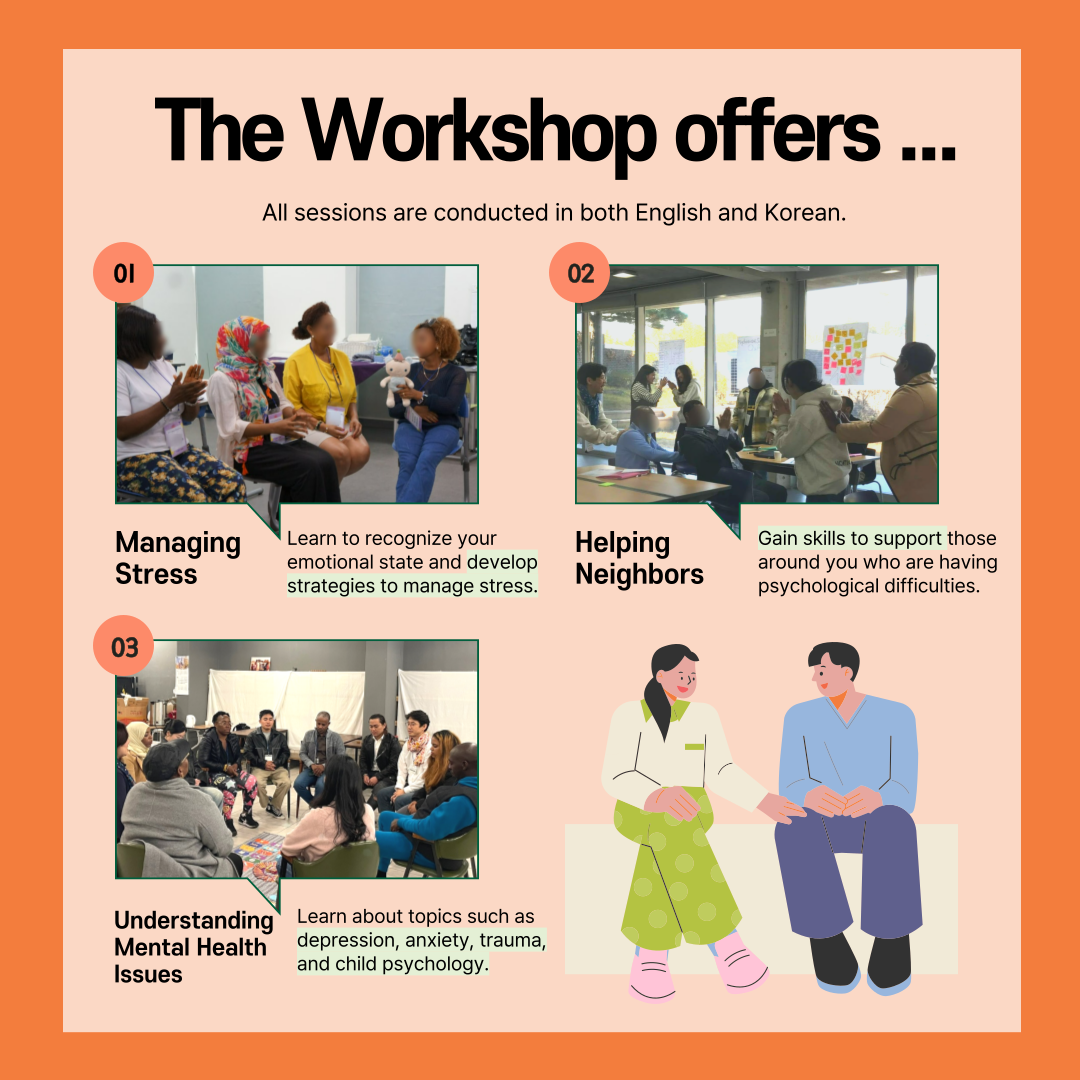 The Workshop offers ...

All sessions are conducted in both English and Korean.

01

Managing Stress

Learn to recognize your emotional state and develop strategies to manage stress.

02

Helping Neighbors

Gain skills to support those around you who are having psychological difficulties.

03

Understanding Mental Health Issues

Learn about topics such as depression, anxiety, trauma, and child psychology.